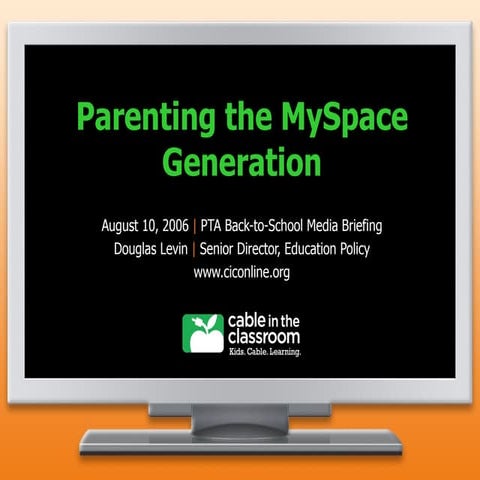 Parenting the MySpace Generation

August 10, 2006 | PTA Back-to-School Media Briefing
Douglas Levin | Senior Director, Education Policy
www.ciconline.org

cable in the classroom
Kids. Cable. Learning.